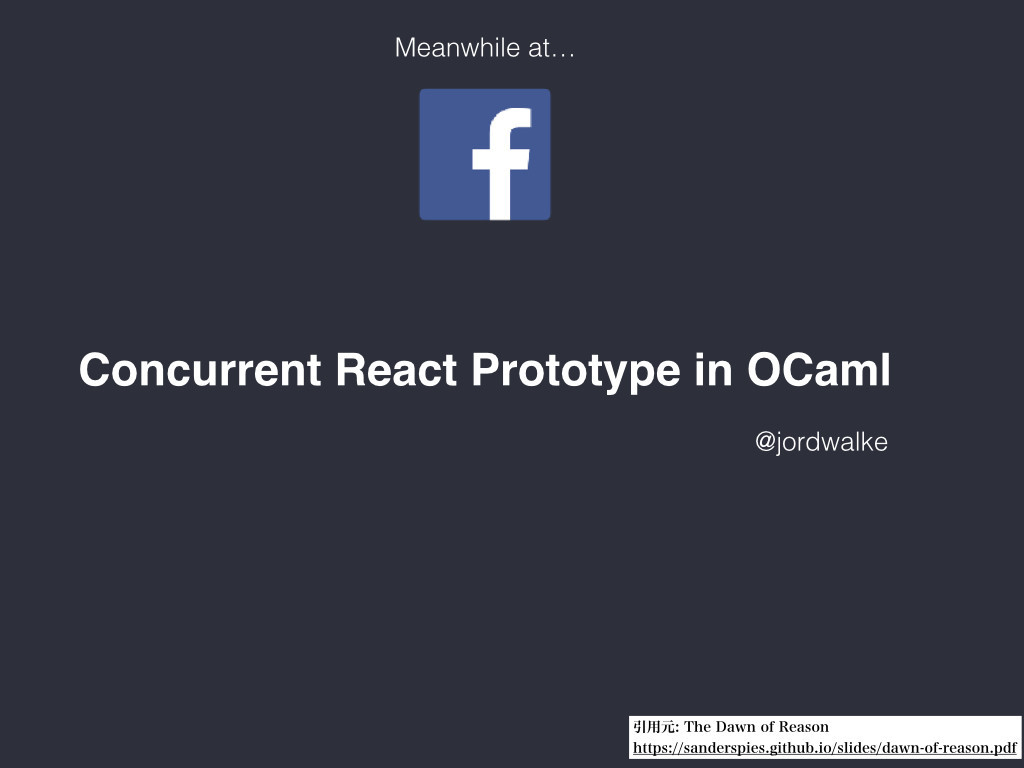 Meanwhile at…

f

Concurrent React Prototype in OCaml

@jordwalke

引用元: The Dawn of Reason
https://sanderspies.github.io/slides/dawn-of-reason.pdf